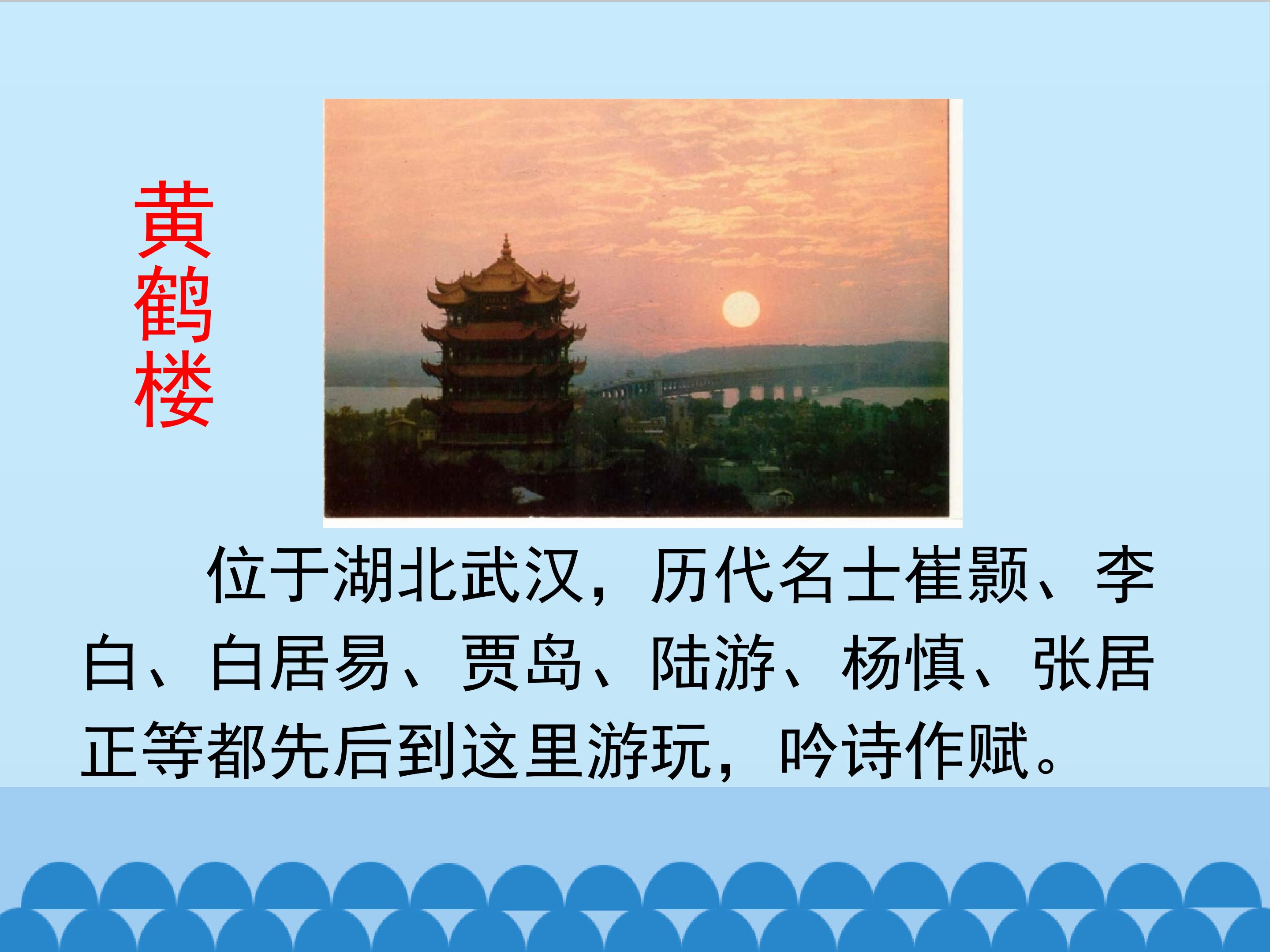 黄鹤楼

位于湖北武汉，历代名士崔颢、李白、白居易、贾岛、陆游、杨慎、张居正等都先后到这里游玩，吟诗作赋。